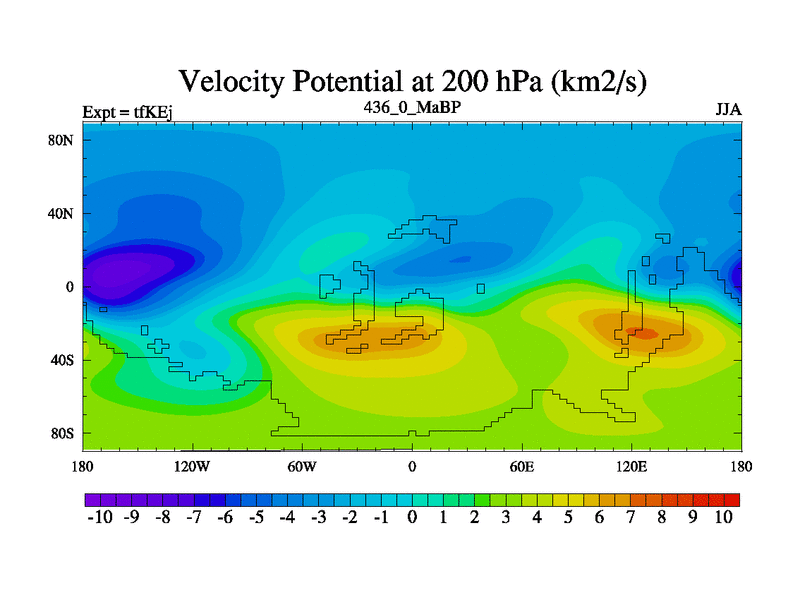 Velocity Potential at 200 hPa (km2/s)

Expt = tfKEj

436_0_MaBP

JJA

80N
40N
0
40S
80S

180 120W 60W 0 60E 120E 180

-10 -9 -8 -7 -6 -5 -4 -3 -2 -1 0 1 2 3 4 5 6 7 8 9 10